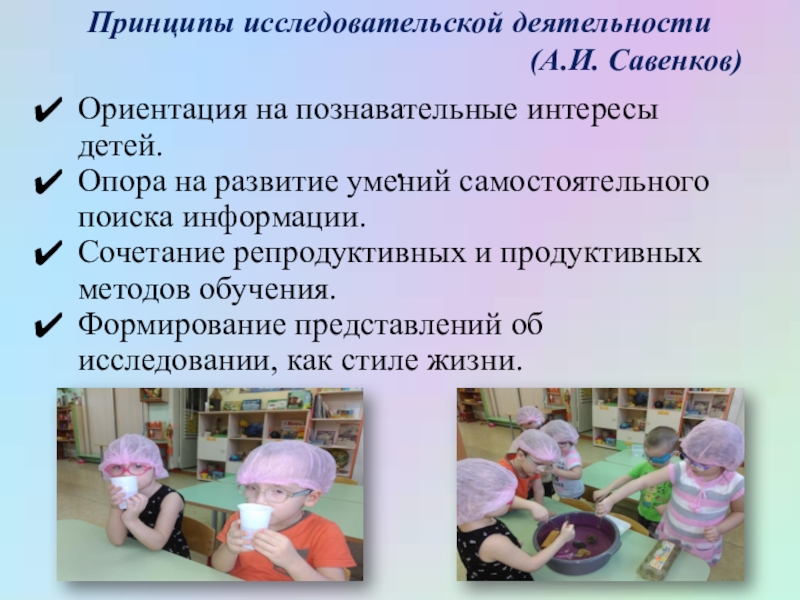 Принципы исследовательской деятельности
(А.И. Савенков)

✔ Ориентация на познавательные интересы детей.
✔ Опора на развитие умений самостоятельного поиска информации.
✔ Сочетание репродуктивных и продуктивных методов обучения.
✔ Формирование представлений об исследовании, как стиле жизни.